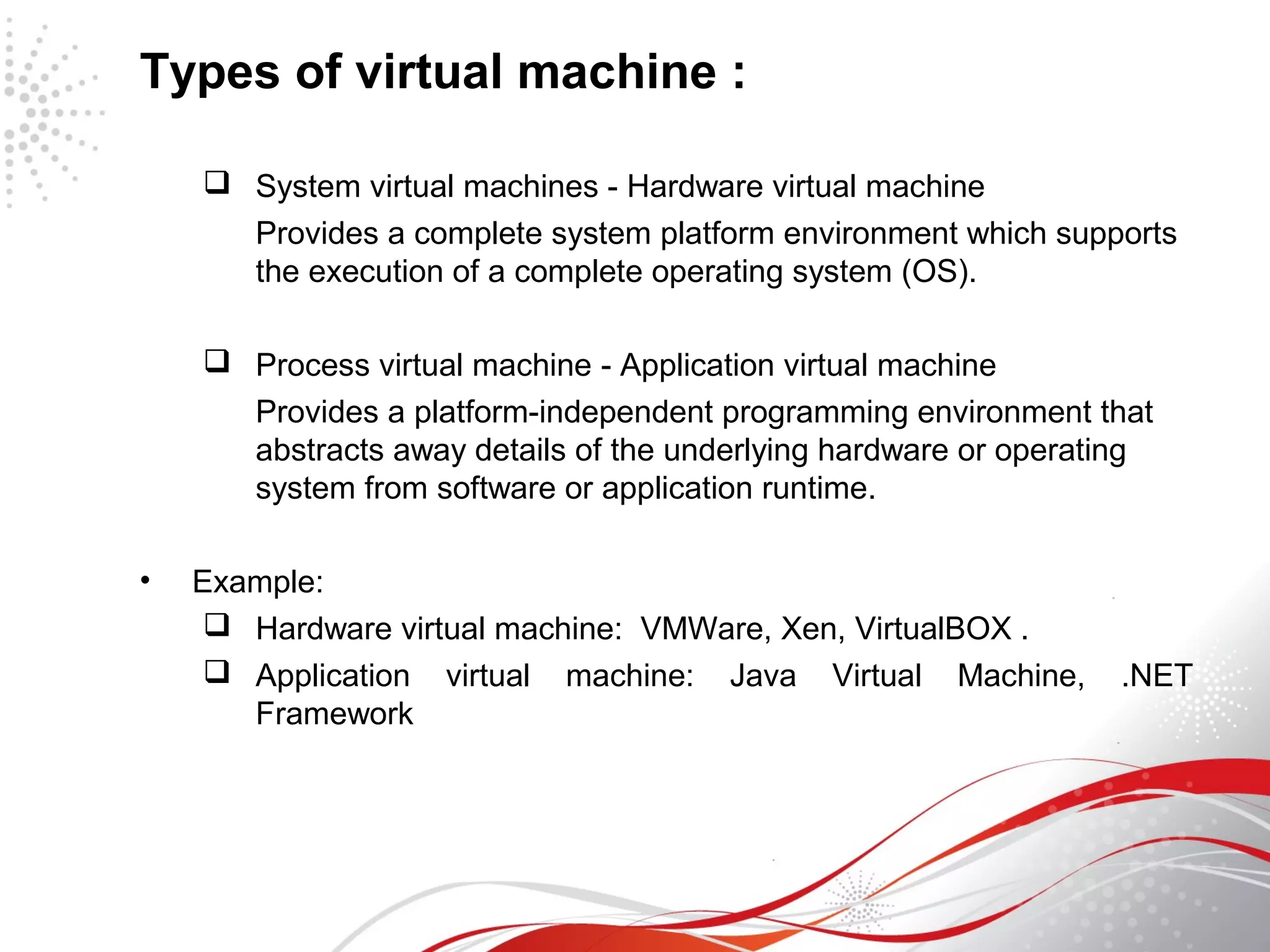 Types of virtual machine :

❑ System virtual machines - Hardware virtual machine

Provides a complete system platform environment which supports the execution of a complete operating system (OS).

❑ Process virtual machine - Application virtual machine

Provides a platform-independent programming environment that abstracts away details of the underlying hardware or operating system from software or application runtime.

• Example:

❑ Hardware virtual machine: VMWare, Xen, VirtualBOX .

❑ Application virtual machine: Java Virtual Machine, .NET Framework